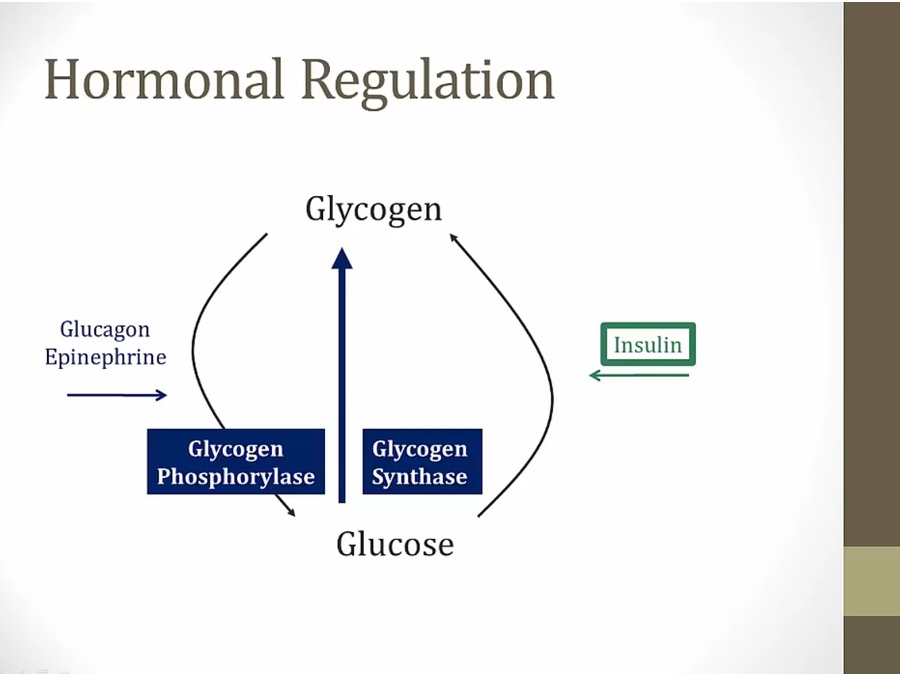 Hormonal Regulation

Glycogen

Glucagon
Epinephrine

Insulin

Glycogen Phosphorylase

Glycogen Synthase

Glucose